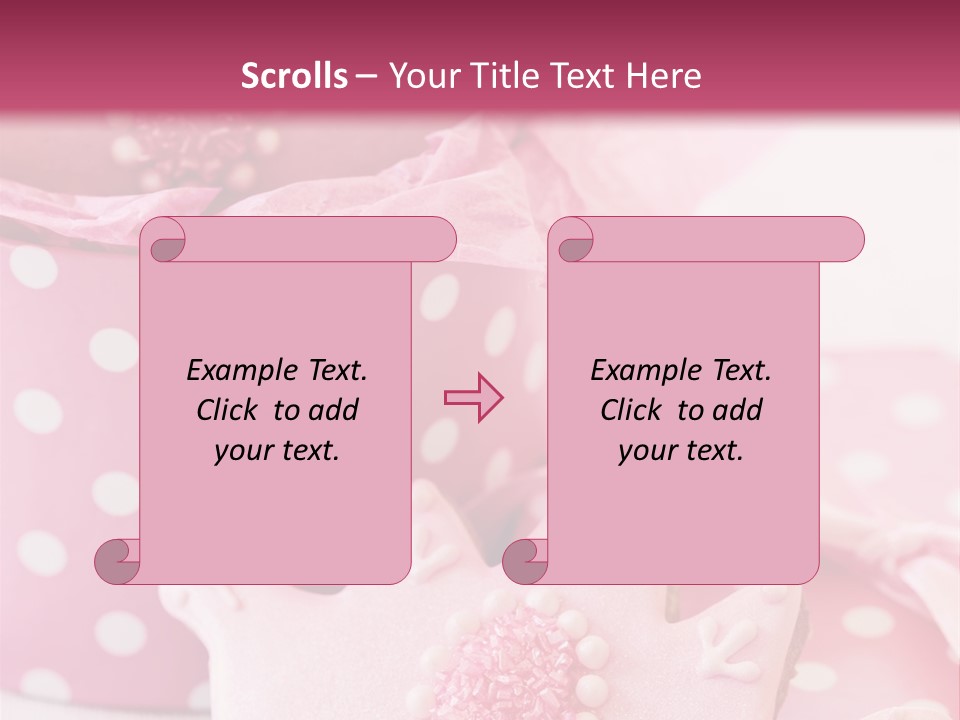 Scrolls – Your Title Text Here

Example Text. Click to add your text.

Example Text. Click to add your text.